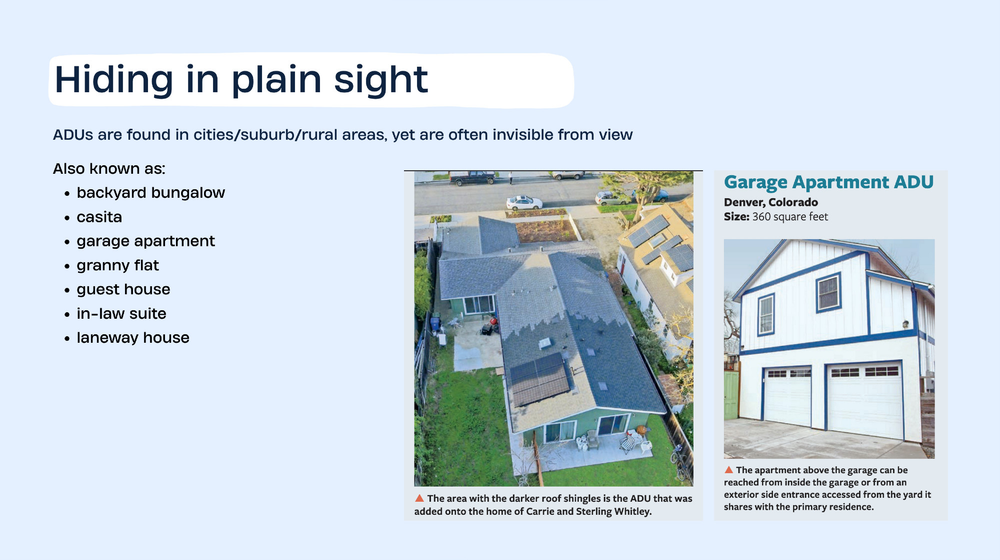 Hiding in plain sight

ADUs are found in cities/suburb/rural areas, yet are often invisible from view

Also known as:

- backyard bungalow
- casita
- garage apartment
- granny flat
- guest house
- in-law suite
- laneway house

▲ The area with the darker roof shingles is the ADU that was added onto the home of Carrie and Sterling Whitley.

Garage Apartment ADU
Denver, Colorado
Size: 360 square feet

▲ The apartment above the garage can be reached from inside the garage or from an exterior side entrance accessed from the yard it shares with the primary residence.